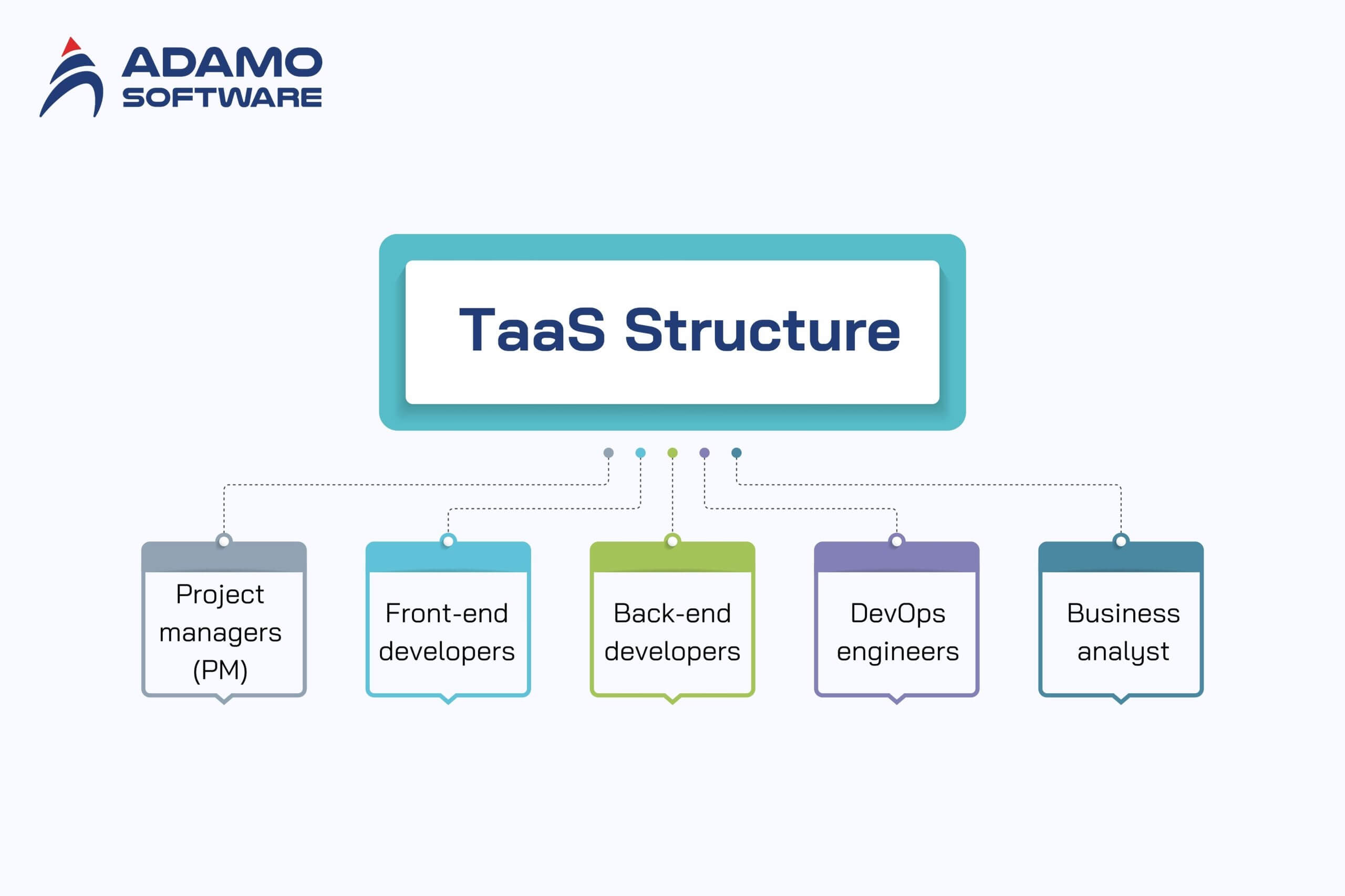 ADAMO SOFTWARE

TaaS Structure

Project managers (PM)

Front-end developers

Back-end developers

DevOps engineers

Business analyst